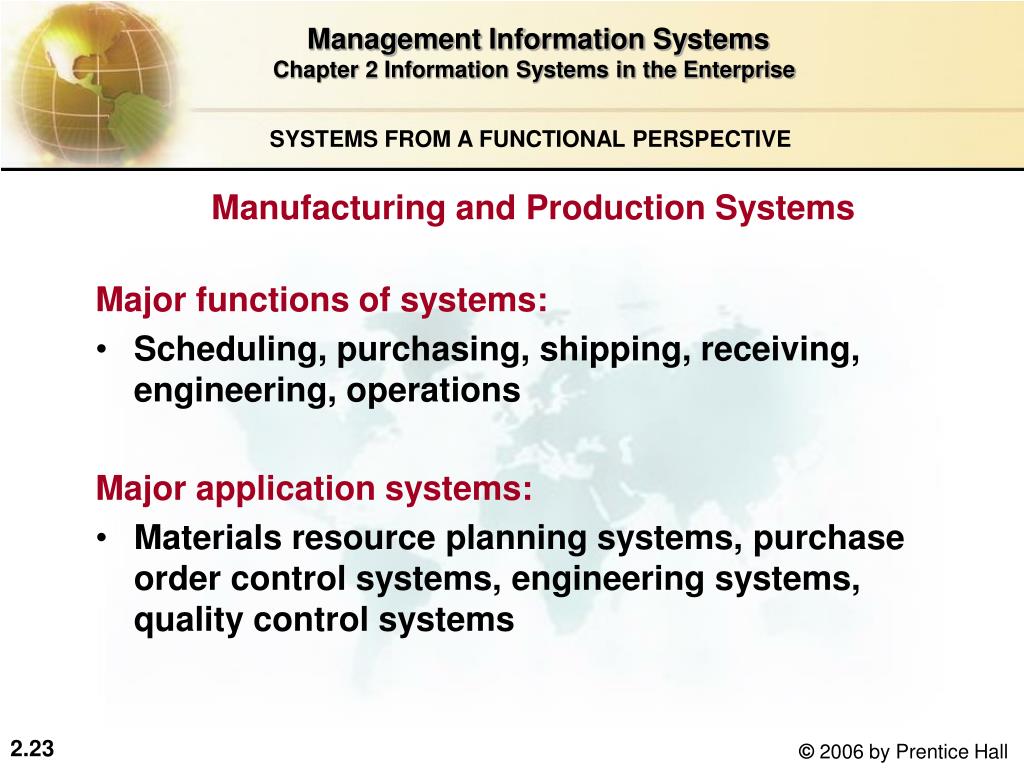 Management Information Systems
Chapter 2 Information Systems in the Enterprise

SYSTEMS FROM A FUNCTIONAL PERSPECTIVE

Manufacturing and Production Systems

Major functions of systems:
• Scheduling, purchasing, shipping, receiving, engineering, operations

Major application systems:
• Materials resource planning systems, purchase order control systems, engineering systems, quality control systems

2.23

© 2006 by Prentice Hall